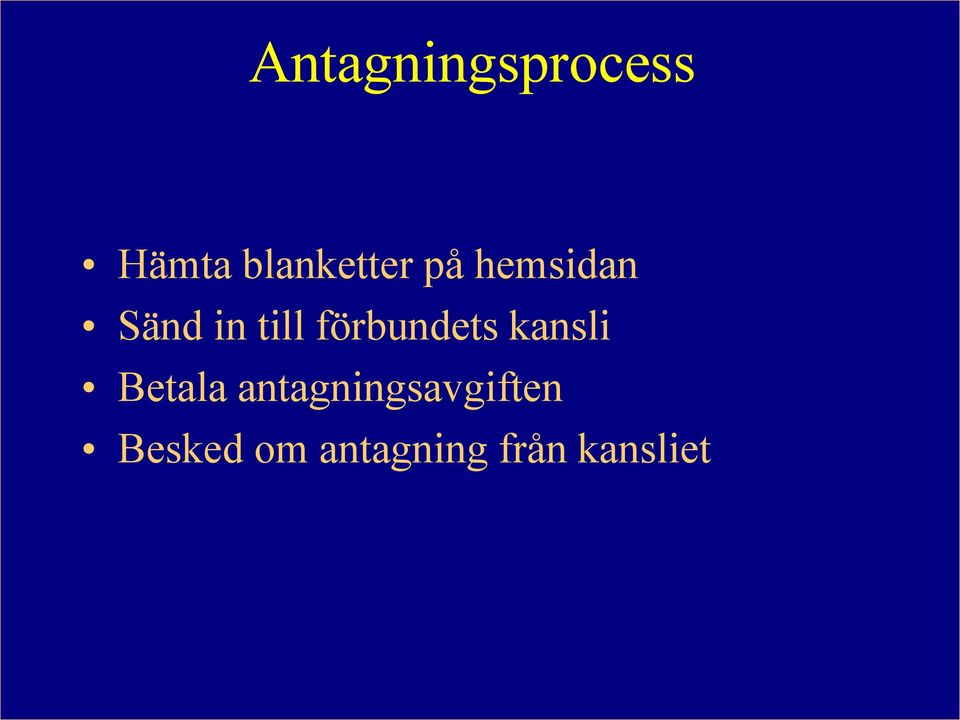 Antagningsprocess

• Hämta blanketter på hemsidan
• Sänd in till förbundets kansli
• Betala antagningsavgiften
• Besked om antagning från kansliet